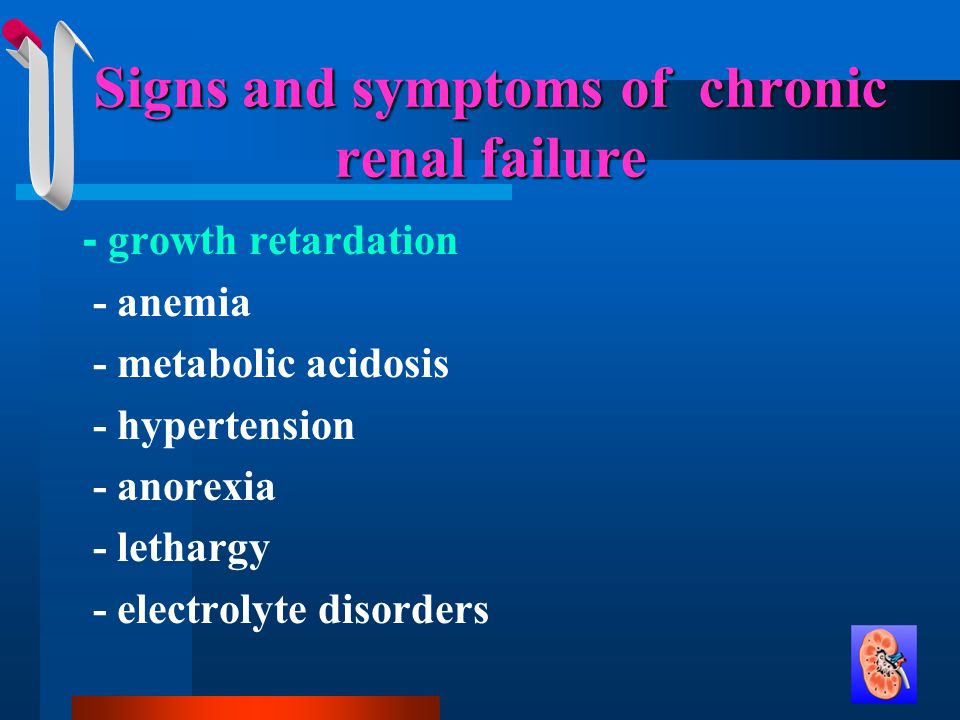 Signs and symptoms of chronic renal failure

- growth retardation
- anemia
- metabolic acidosis
- hypertension
- anorexia
- lethargy
- electrolyte disorders